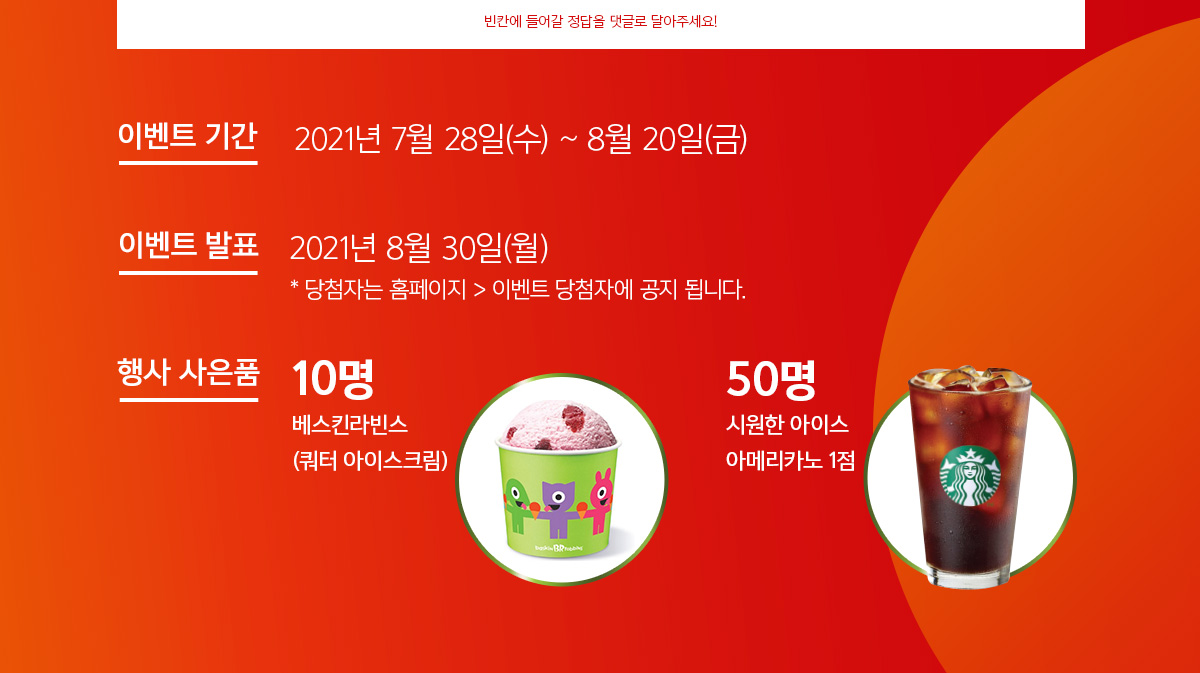 빈칸에 들어갈 정답을 댓글로 달아주세요!

이벤트 기간 2021년 7월 28일(수) ~ 8월 20일(금)

이벤트 발표 2021년 8월 30일(월)

* 당첨자는 홈페이지 > 이벤트 당첨자에 공지 됩니다.

행사 사은품

10명
베스킨라빈스
(쿼터 아이스크림)

50명
시원한 아이스
아메리카노 1점